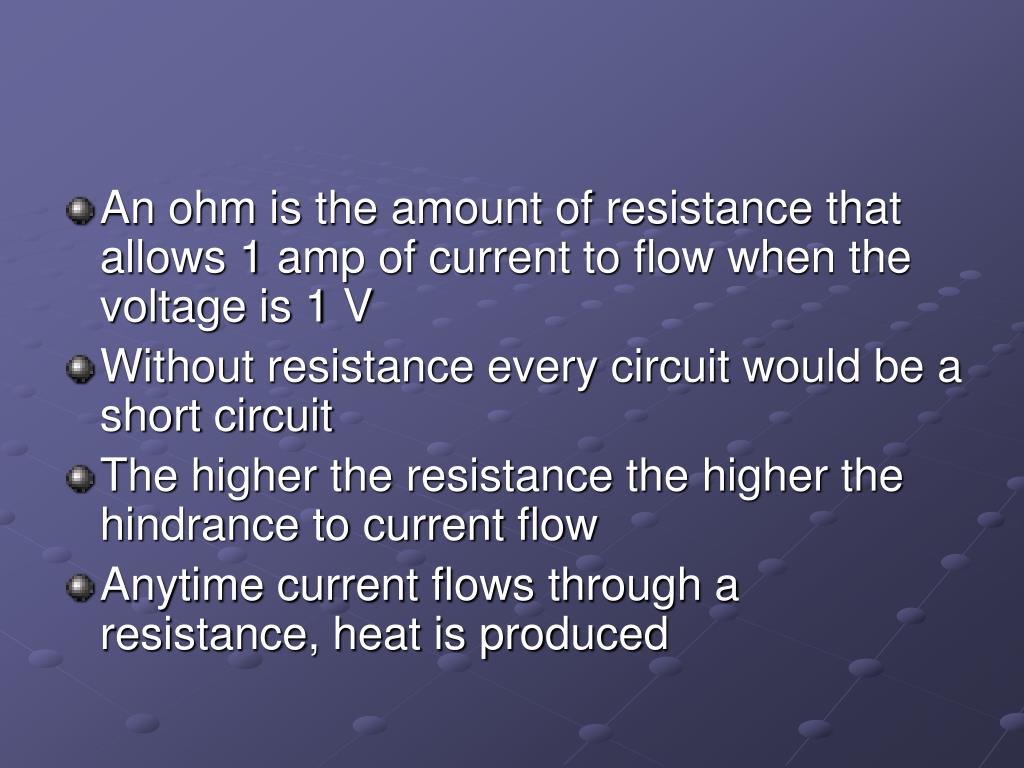 An ohm is the amount of resistance that allows 1 amp of current to flow when the voltage is 1 V

Without resistance every circuit would be a short circuit

The higher the resistance the higher the hindrance to current flow

Anytime current flows through a resistance, heat is produced